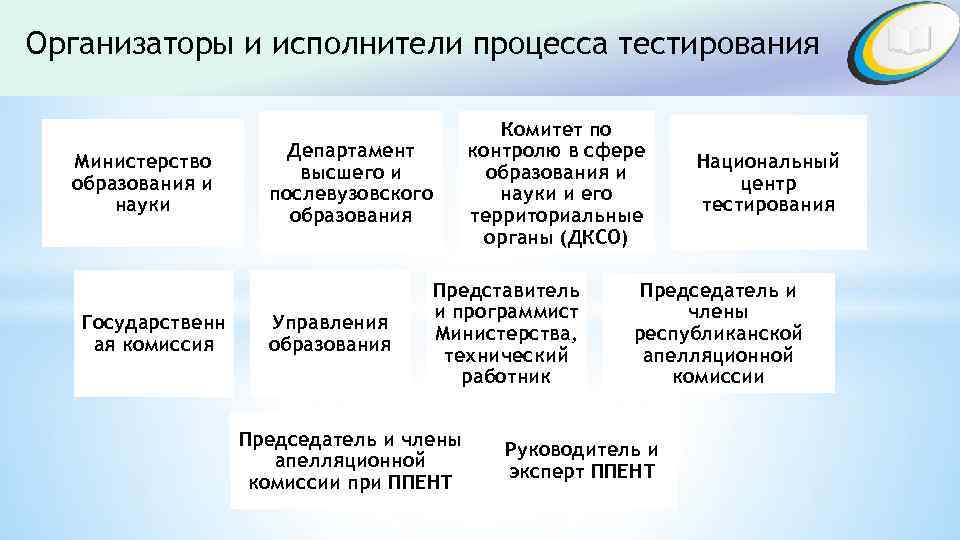 Организаторы и исполнители процесса тестирования

Министерство образования и науки

Департамент высшего и послевузовского образования

Комитет по контролю в сфере образования и науки и его территориальные органы (ДКСО)

Национальный центр тестирования

Государственн ая комиссия

Управления образования

Представитель и программист Министерства, технический работник

Председатель и члены республиканской апелляционной комиссии

Председатель и члены апелляционной комиссии при ППЕНТ

Руководитель и эксперт ППЕНТ